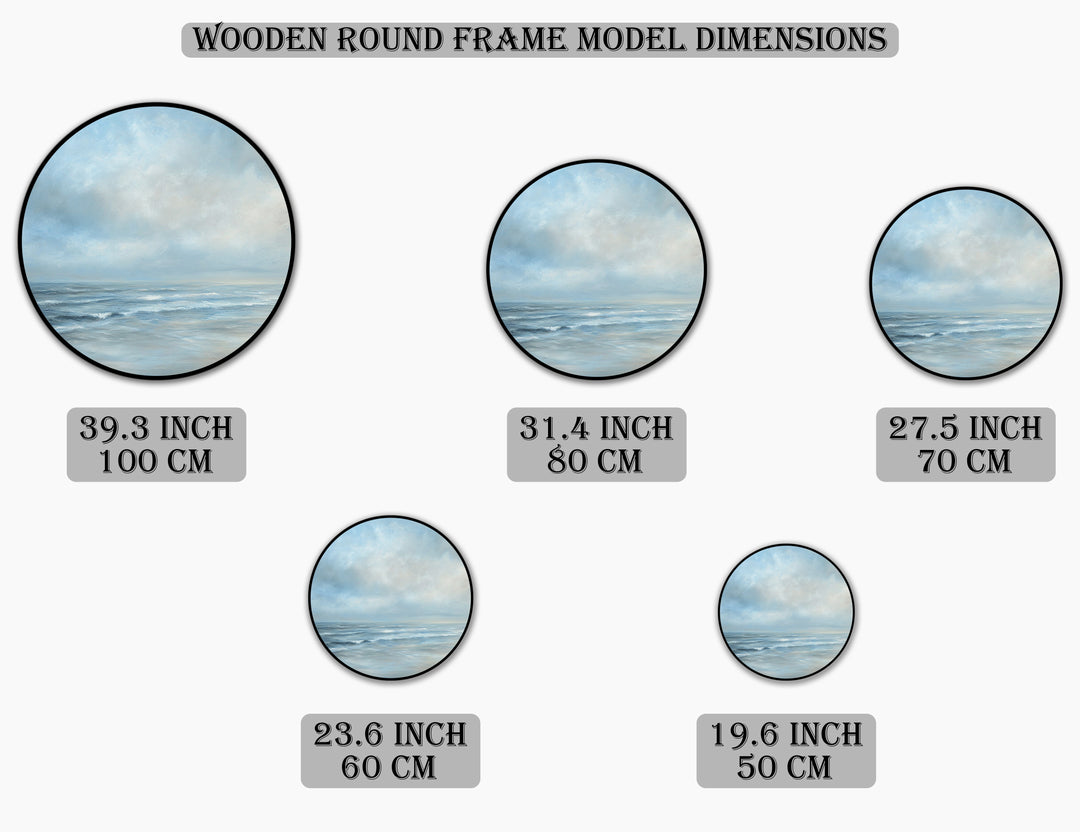 WOODEN ROUND FRAME MODEL DIMENSIONS

39.3 INCH
100 CM

31.4 INCH
80 CM

27.5 INCH
70 CM

23.6 INCH
60 CM

19.6 INCH
50 CM